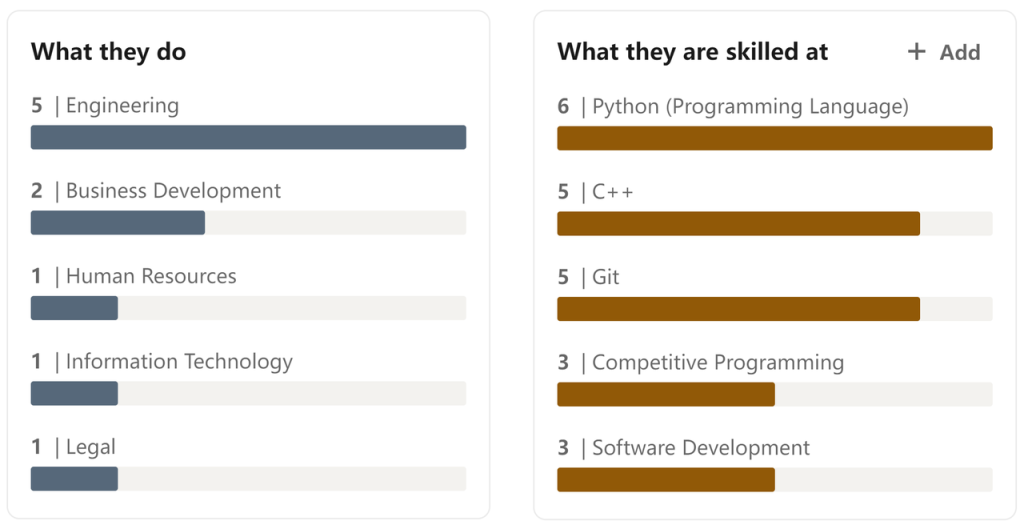 What they do

5 | Engineering

2 | Business Development

1 | Human Resources

1 | Information Technology

1 | Legal

What they are skilled at

+ Add

6 | Python (Programming Language)

5 | C++

5 | Git

3 | Competitive Programming

3 | Software Development